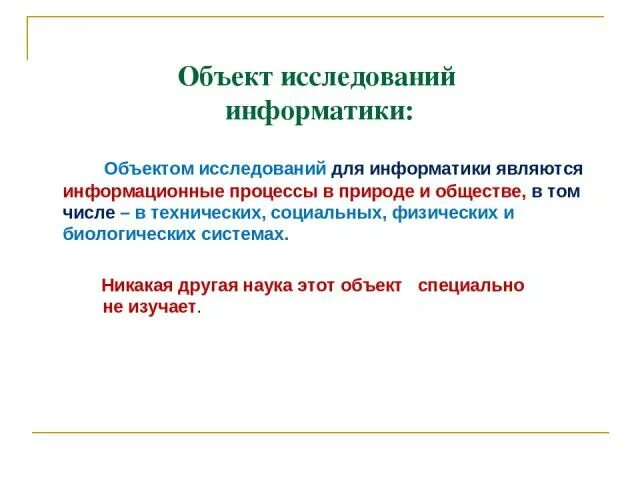 Объект исследований информатики:

Объектом исследований для информатики являются информационные процессы в природе и обществе, в том числе – в технических, социальных, физических и биологических системах.

Никакая другая наука этот объект специально не изучает.